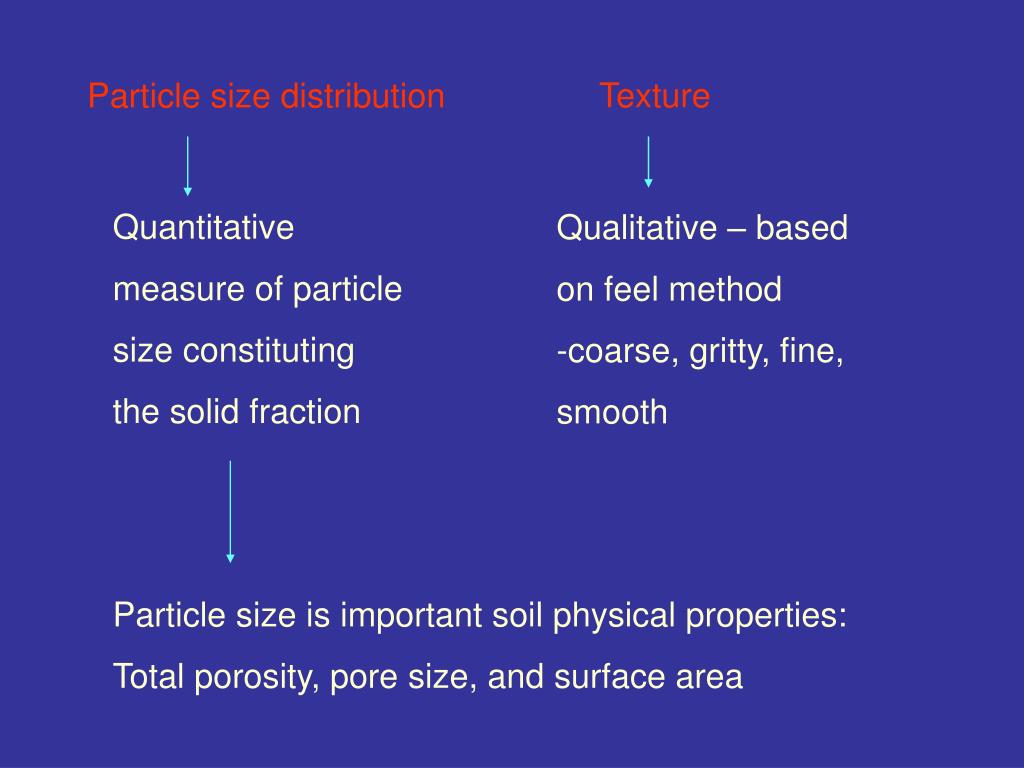 Particle size distribution

Quantitative measure of particle size constituting the solid fraction

Texture

Qualitative – based on feel method -coarse, gritty, fine, smooth

Particle size is important soil physical properties:
Total porosity, pore size, and surface area